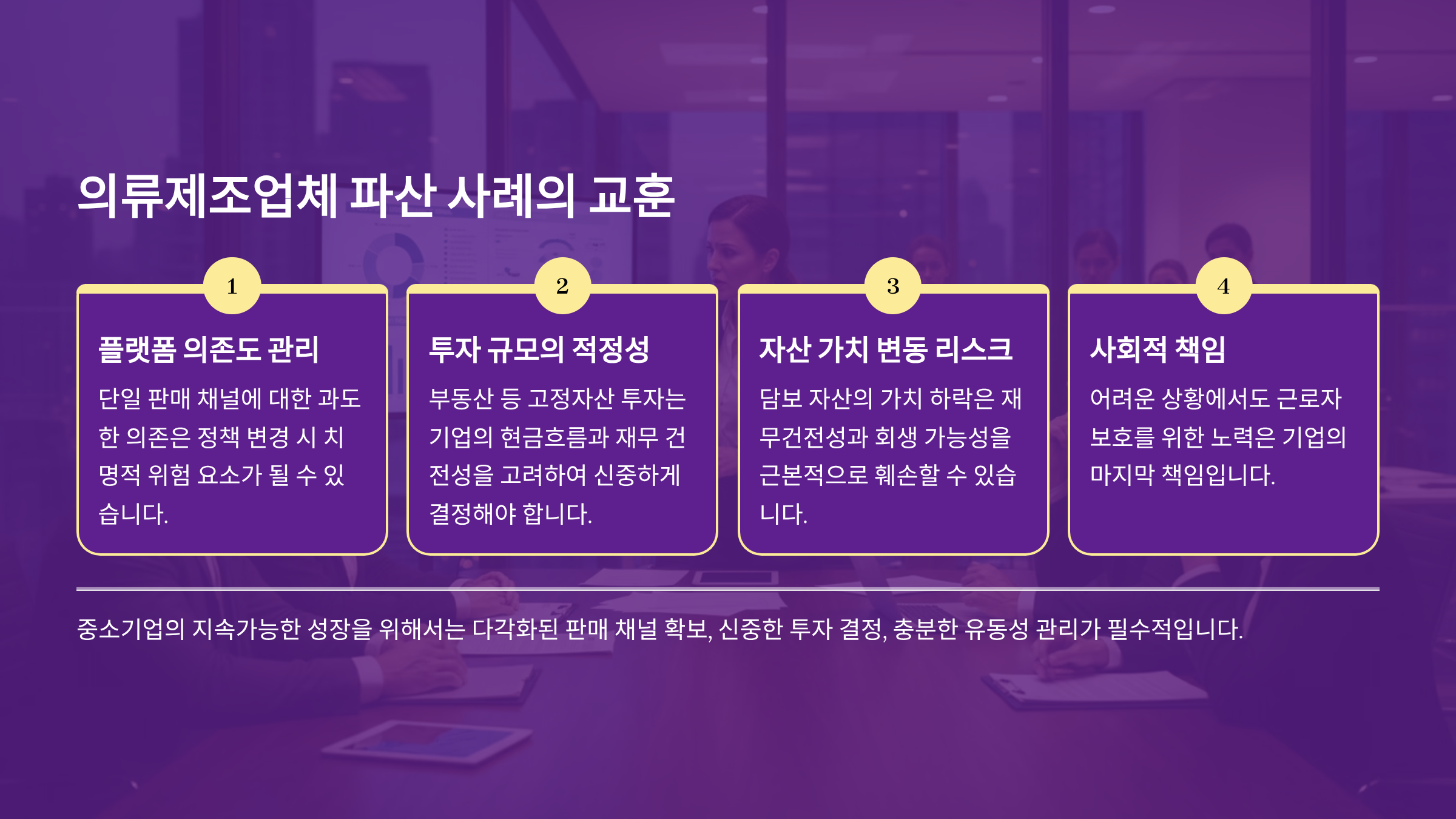 의류제조업체 파산 사례의 교훈

1

플랫폼 의존도 관리

단일 판매 채널에 대한 과도한 의존은 정책 변경 시 치명적 위험 요소가 될 수 있습니다.

2

투자 규모의 적정성

부동산 등 고정자산 투자는 기업의 현금흐름과 재무 건전성을 고려하여 신중하게 결정해야 합니다.

3

자산 가치 변동 리스크

담보 자산의 가치 하락은 재무건전성과 회생 가능성을 근본적으로 훼손할 수 있습니다.

4

사회적 책임

어려운 상황에서도 근로자 보호를 위한 노력은 기업의 마지막 책임입니다.

중소기업의 지속가능한 성장을 위해서는 다각화된 판매 채널 확보, 신중한 투자 결정, 충분한 유동성 관리가 필수적입니다.